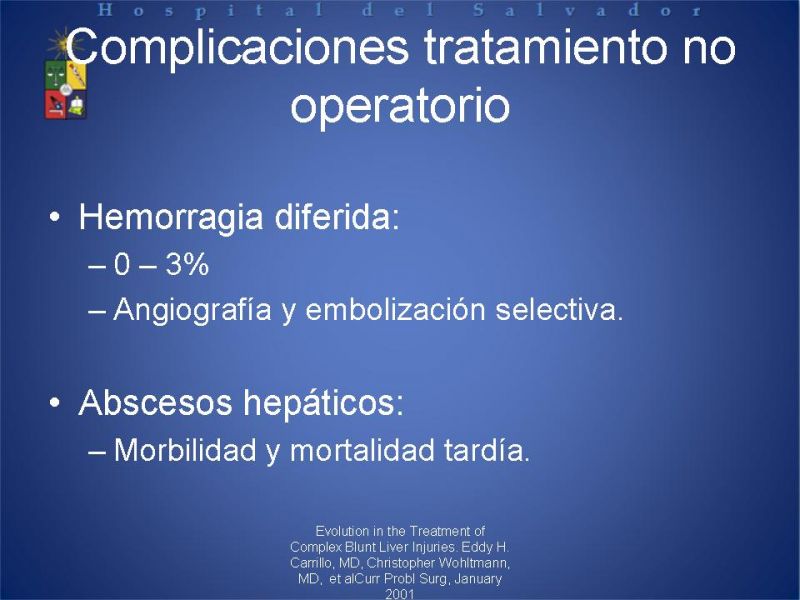 Hospital del Salvador

Complicaciones tratamiento no operatorio

• Hemorragia diferida:
– 0 – 3%
– Angiografía y embolización selectiva.

• Abscesos hepáticos:
– Morbilidad y mortalidad tardía.

Evolution in the Treatment of Complex Blunt Liver Injuries. Eddy H. Carrillo, MD, Christopher Wohltmann, MD, et alCurr Probl Surg, January 2001